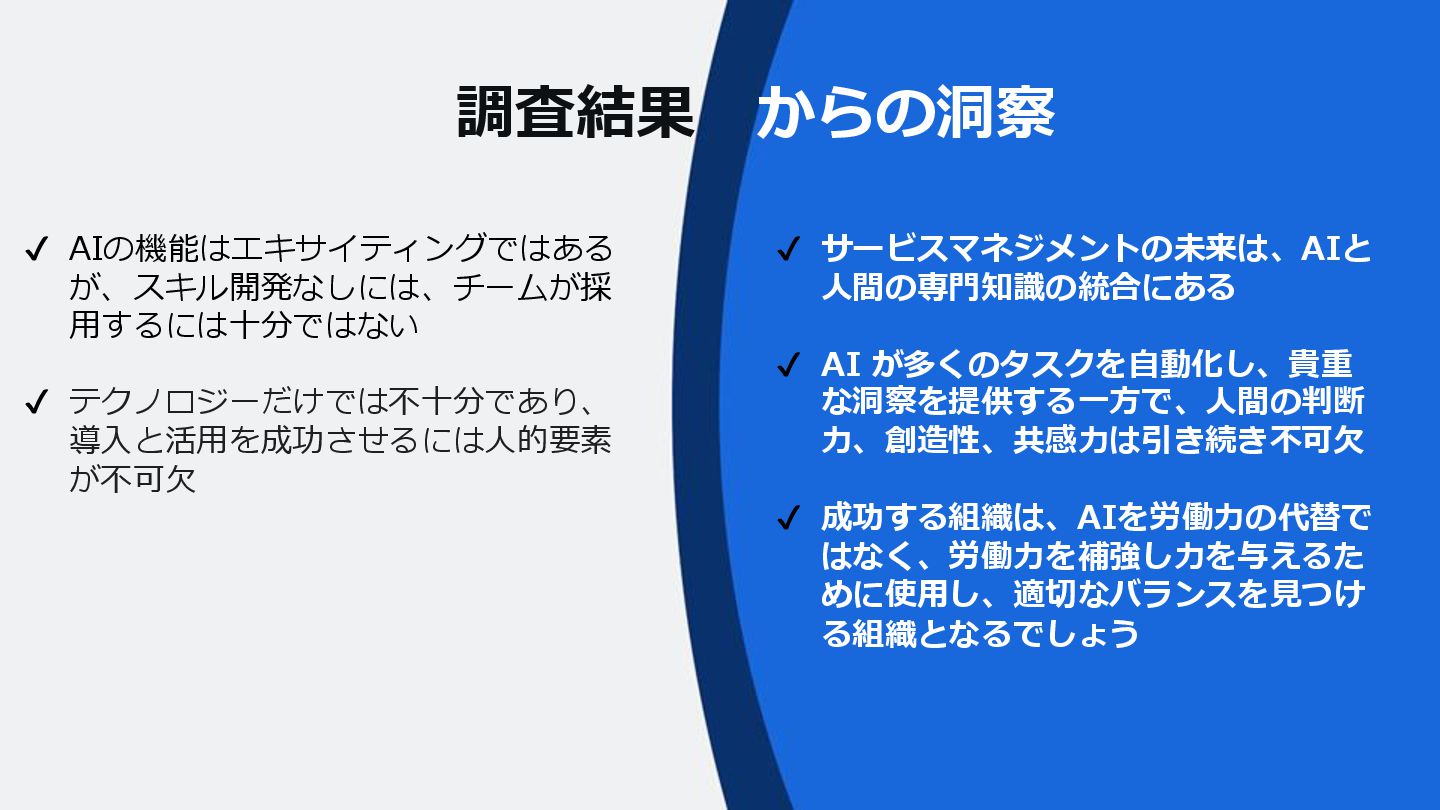 調査結果　からの洞察

✓ AIの機能はエキサイティングではあるが、スキル開発なしには、チームが採用するには十分ではない

✓ テクノロジーだけでは不十分であり、導入と活用を成功させるには人的要素が不可欠

✓ サービスマネジメントの未来は、AIと人間の専門知識の統合にある

✓ AI が多くのタスクを自動化し、貴重な洞察を提供する一方で、人間の判断力、創造性、共感力は引き続き不可欠

✓ 成功する組織は、AIを労働力の代替ではなく、労働力を補強し力を与えるために使用し、適切なバランスを見つける組織となるでしょう